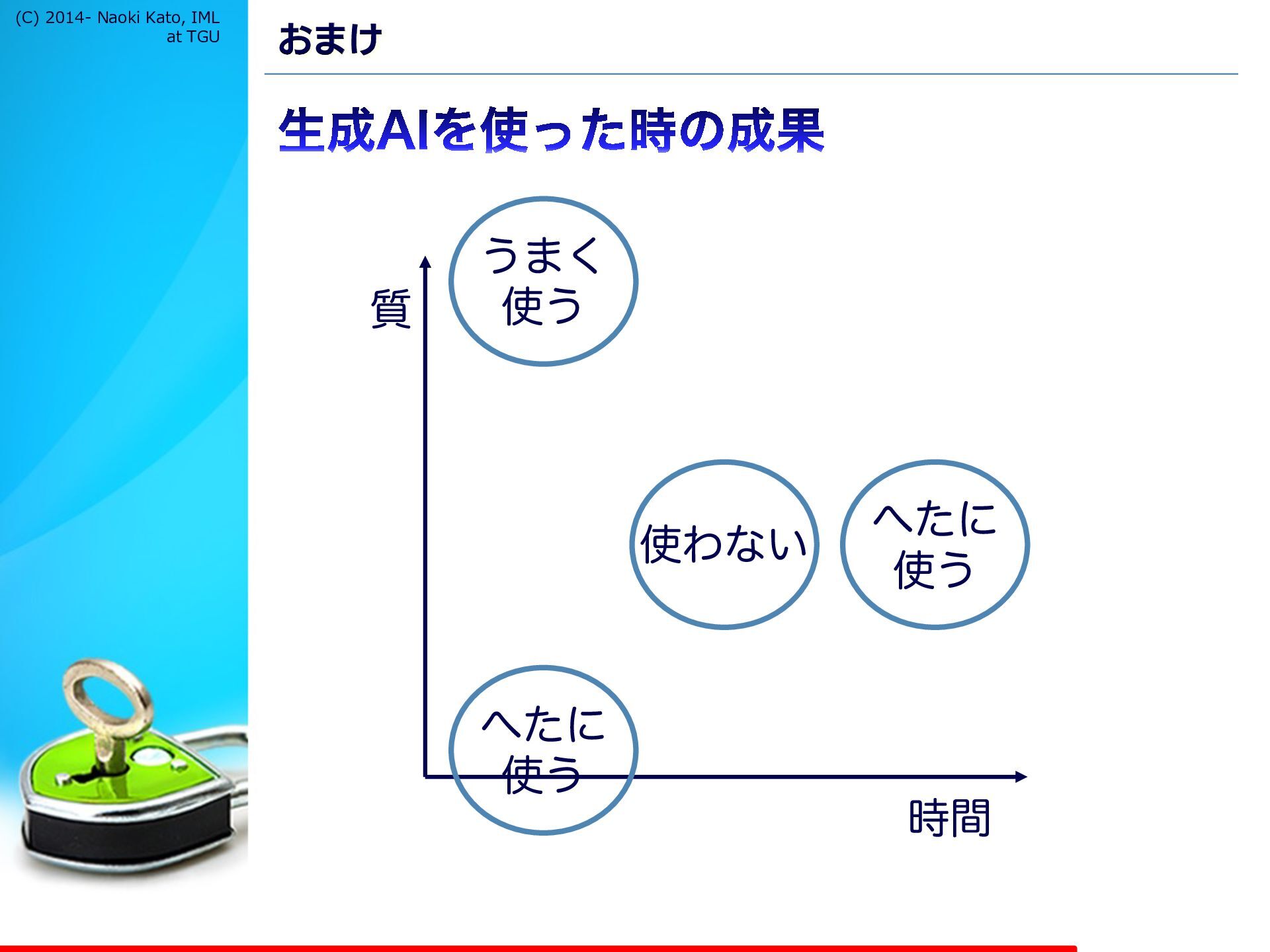 (C) 2014- Naoki Kato, IML at TGU

おまけ

生成AIを使った時の成果

質

うまく使う

使わない

へたに使う

へたに使う

時間